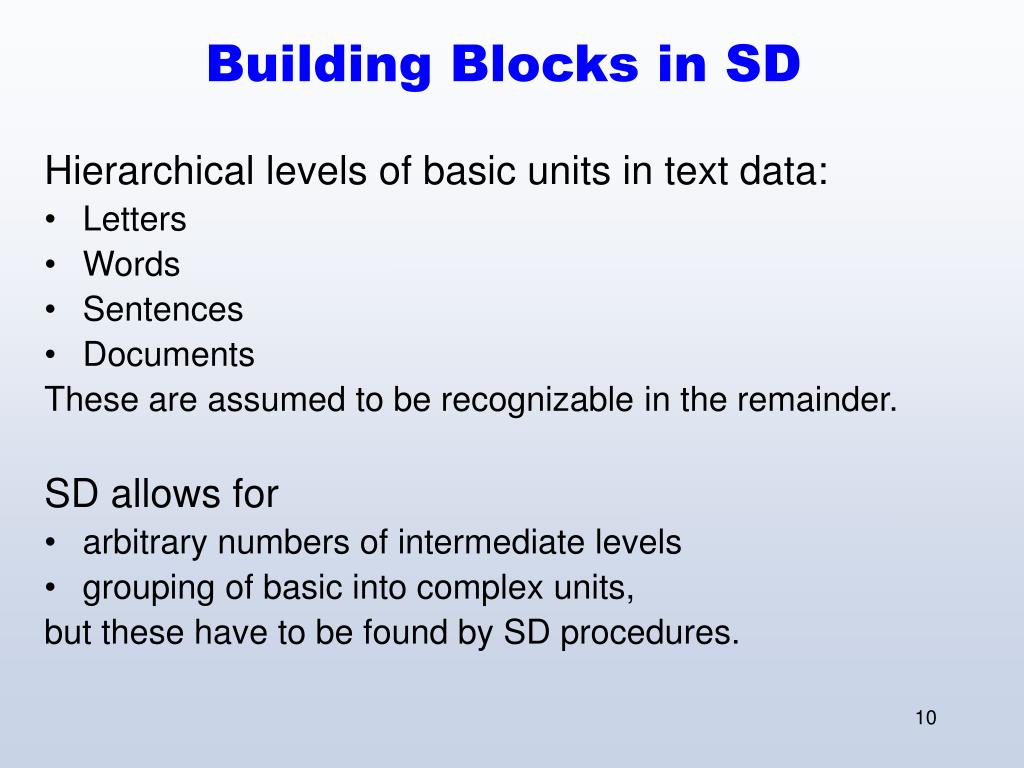 Building Blocks in SD

Hierarchical levels of basic units in text data:
• Letters
• Words
• Sentences
• Documents
These are assumed to be recognizable in the remainder.

SD allows for
• arbitrary numbers of intermediate levels
• grouping of basic into complex units,
but these have to be found by SD procedures.

10